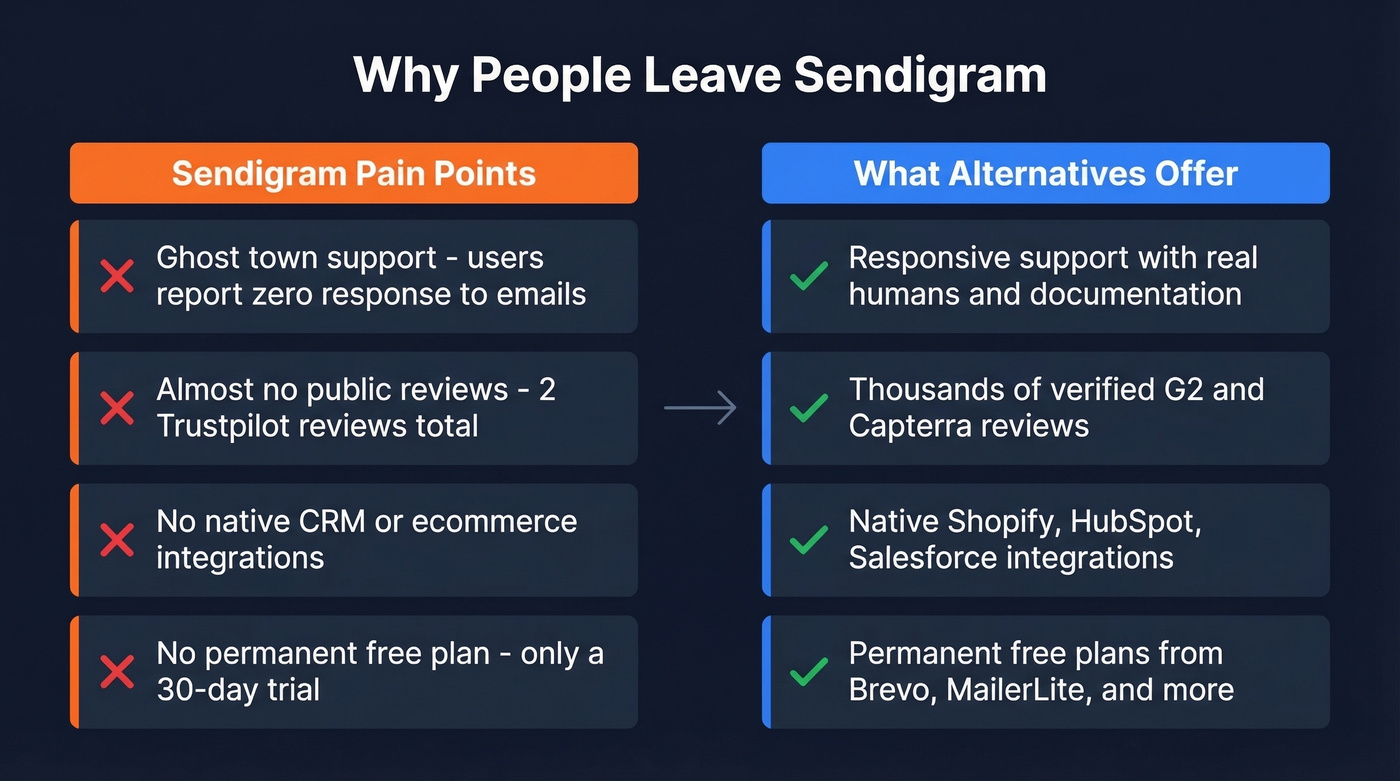 Why People Leave Sendigram

Sendigram Pain Points

Ghost town support - users report zero response to emails

Almost no public reviews - 2 Trustpilot reviews total

No native CRM or ecommerce integrations

No permanent free plan - only a 30-day trial

What Alternatives Offer

Responsive support with real humans and documentation

Thousands of verified G2 and Capterra reviews

Native Shopify, HubSpot, Salesforce integrations

Permanent free plans from Brevo, MailerLite, and more